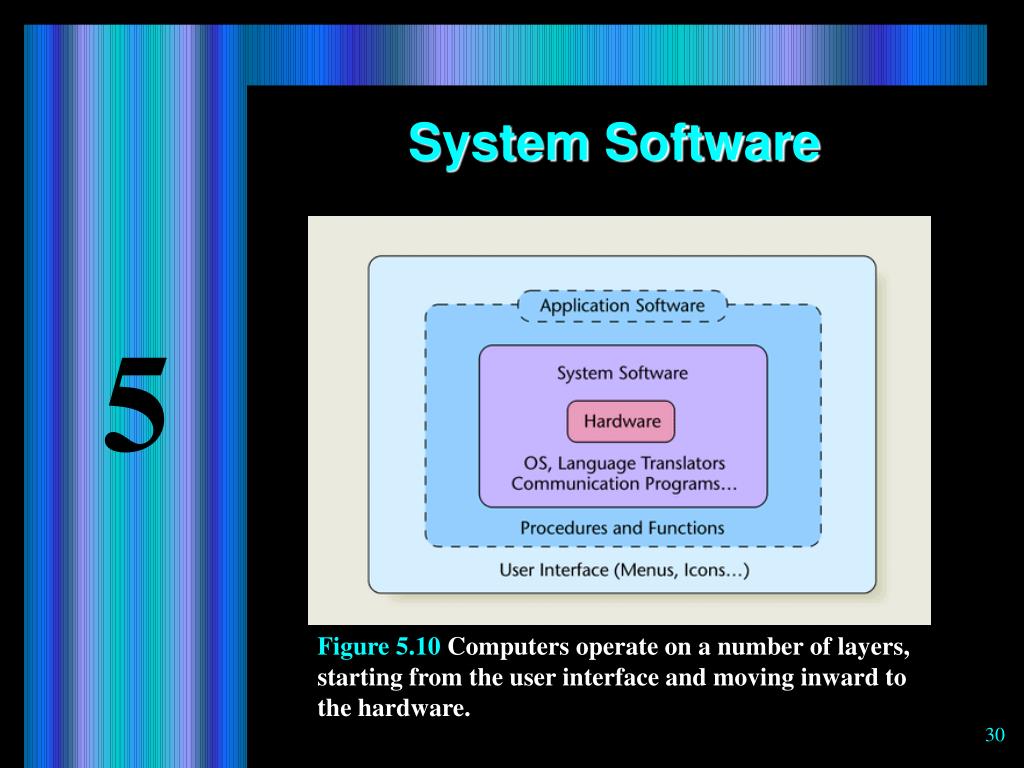 System Software

5

Application Software

System Software

Hardware

OS, Language Translators
Communication Programs…

Procedures and Functions

User Interface (Menus, Icons…)

Figure 5.10 Computers operate on a number of layers, starting from the user interface and moving inward to the hardware.

30